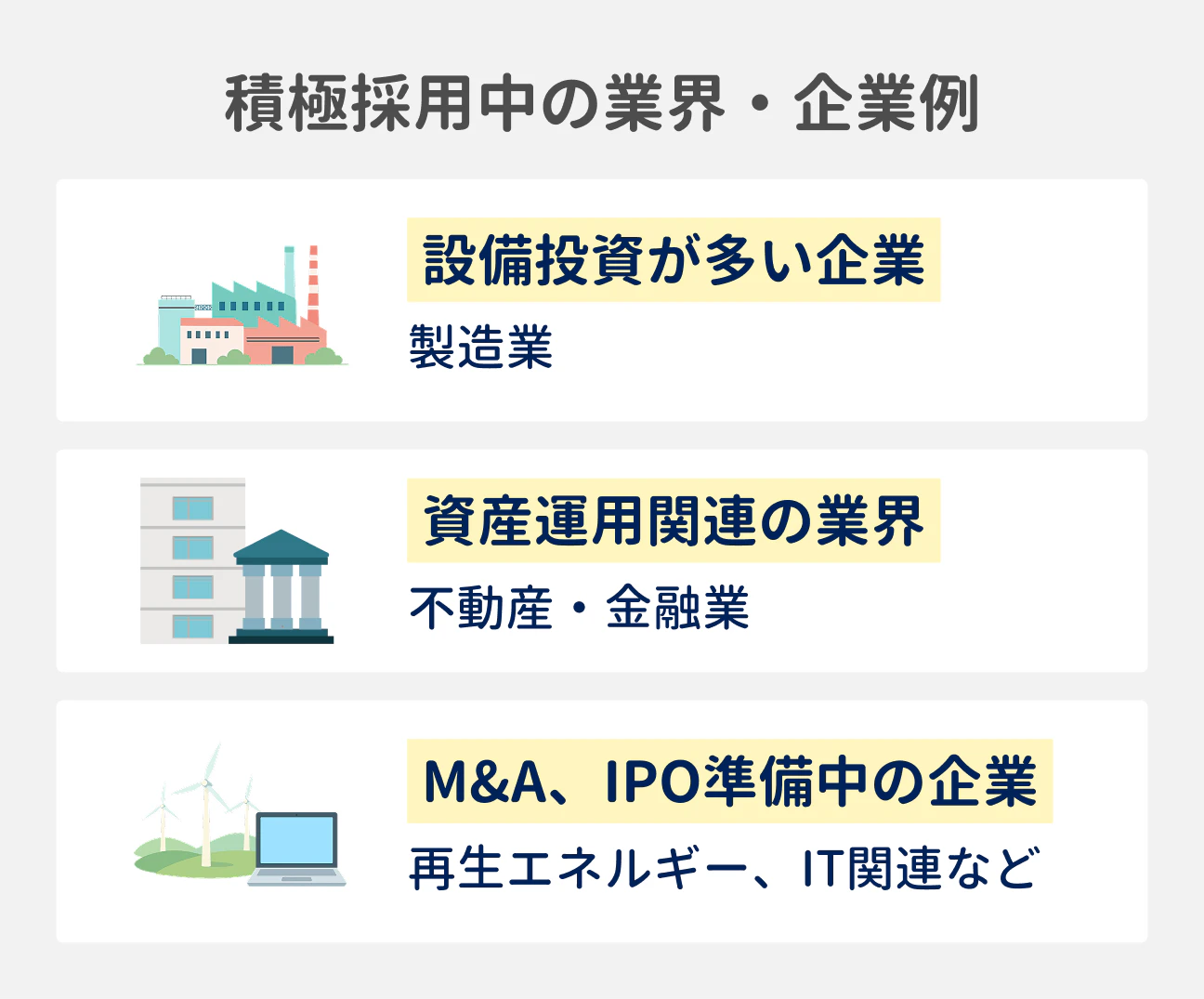 積極採用中の業界・企業例

設備投資が多い企業

製造業

資産運用関連の業界

不動産・金融業

M&A、IPO準備中の企業

再生エネルギー、IT関連など